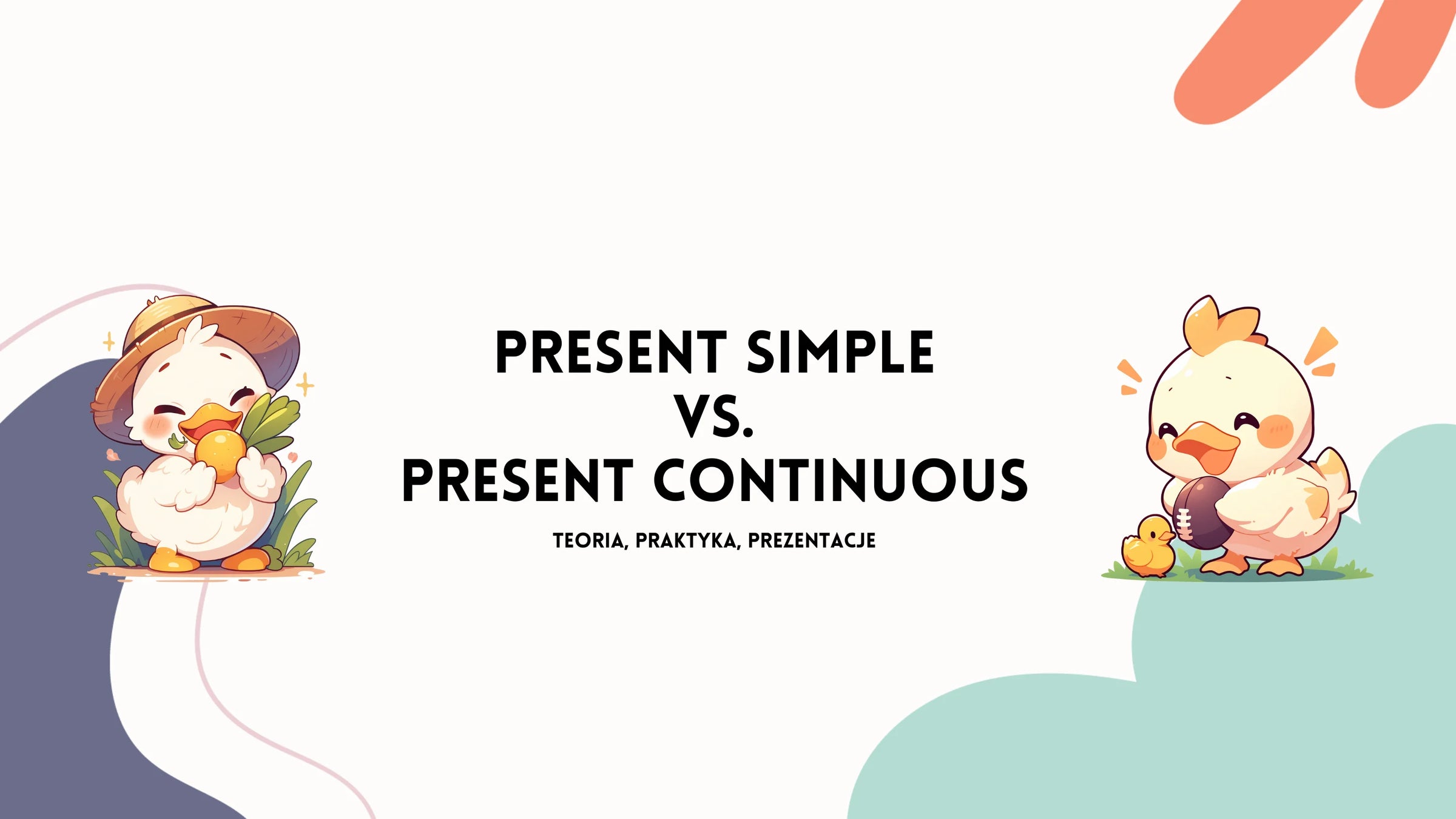 PRESENT SIMPLE
VS.
PRESENT CONTINUOUS

TEORIA, PRAKTYKA, PREZENTACJE